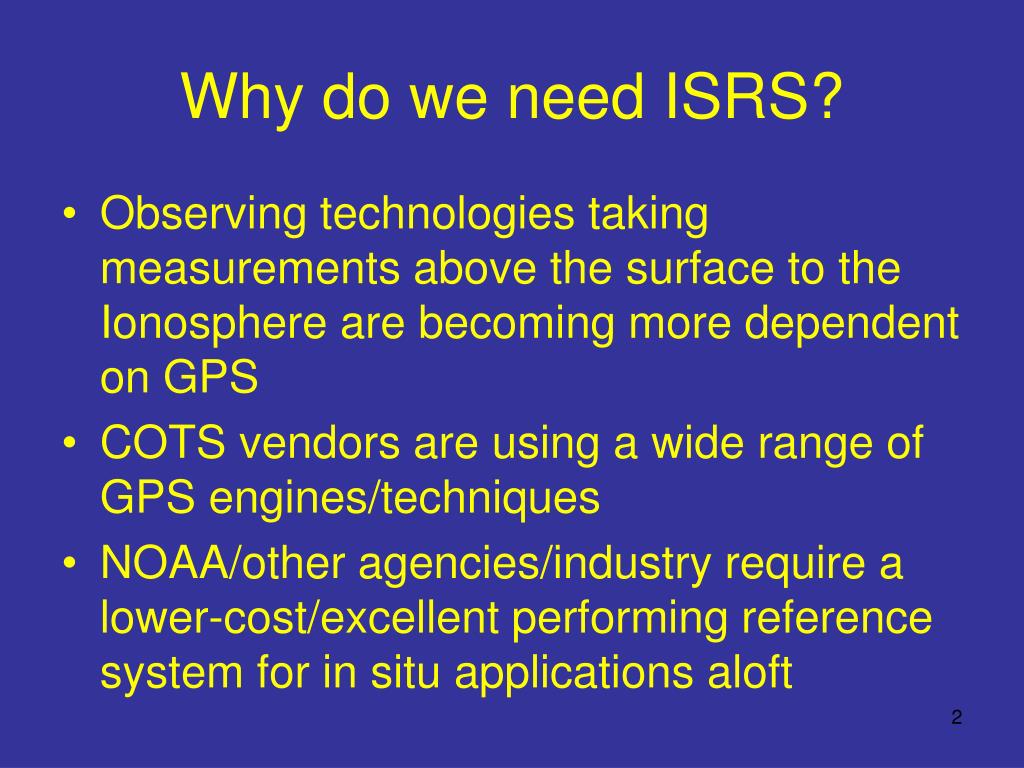 Why do we need ISRS?

• Observing technologies taking measurements above the surface to the Ionosphere are becoming more dependent on GPS
• COTS vendors are using a wide range of GPS engines/techniques
• NOAA/other agencies/industry require a lower-cost/excellent performing reference system for in situ applications aloft

2